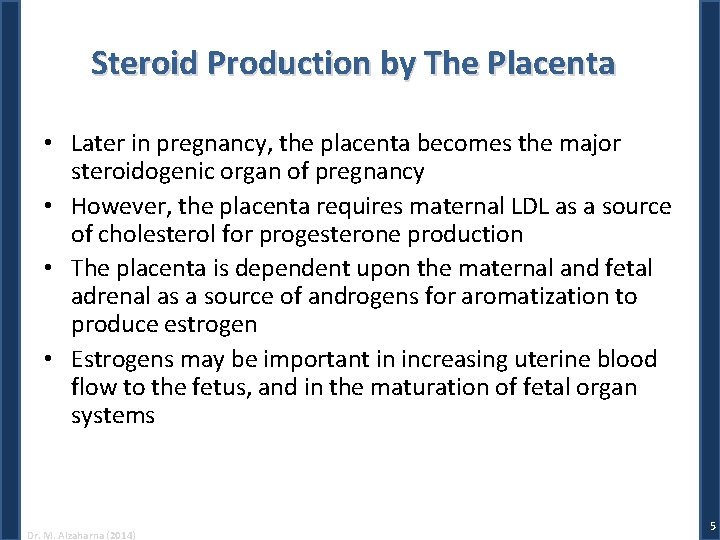 Steroid Production by The Placenta

• Later in pregnancy, the placenta becomes the major steroidogenic organ of pregnancy
• However, the placenta requires maternal LDL as a source of cholesterol for progesterone production
• The placenta is dependent upon the maternal and fetal adrenal as a source of androgens for aromatization to produce estrogen
• Estrogens may be important in increasing uterine blood flow to the fetus, and in the maturation of fetal organ systems

Dr. M. Alzaharna (2014)

5